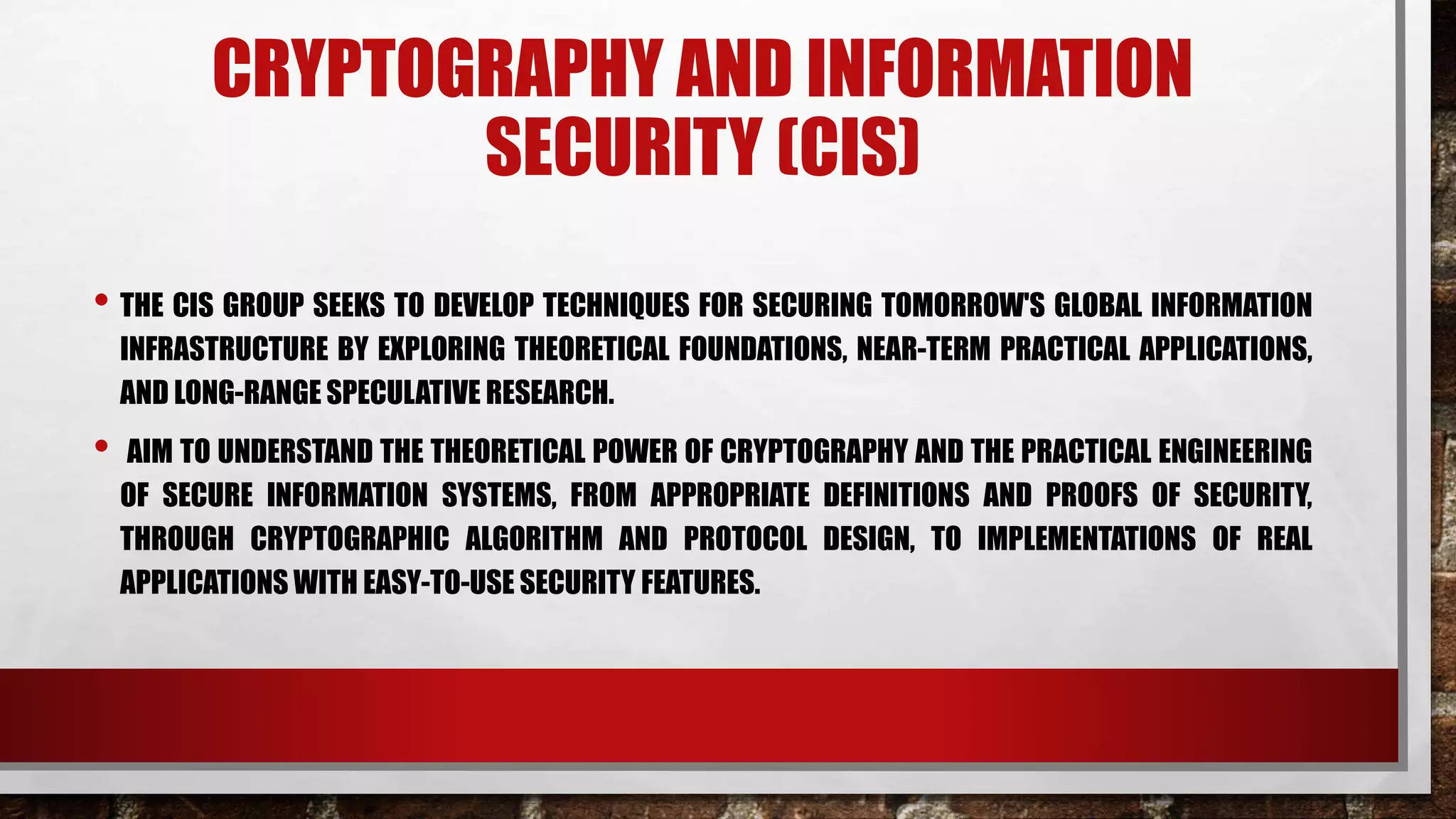 CRYPTOGRAPHY AND INFORMATION SECURITY (CIS)

• THE CIS GROUP SEEKS TO DEVELOP TECHNIQUES FOR SECURING TOMORROW'S GLOBAL INFORMATION INFRASTRUCTURE BY EXPLORING THEORETICAL FOUNDATIONS, NEAR-TERM PRACTICAL APPLICATIONS, AND LONG-RANGE SPECULATIVE RESEARCH.

• AIM TO UNDERSTAND THE THEORETICAL POWER OF CRYPTOGRAPHY AND THE PRACTICAL ENGINEERING OF SECURE INFORMATION SYSTEMS, FROM APPROPRIATE DEFINITIONS AND PROOFS OF SECURITY, THROUGH CRYPTOGRAPHIC ALGORITHM AND PROTOCOL DESIGN, TO IMPLEMENTATIONS OF REAL APPLICATIONS WITH EASY-TO-USE SECURITY FEATURES.